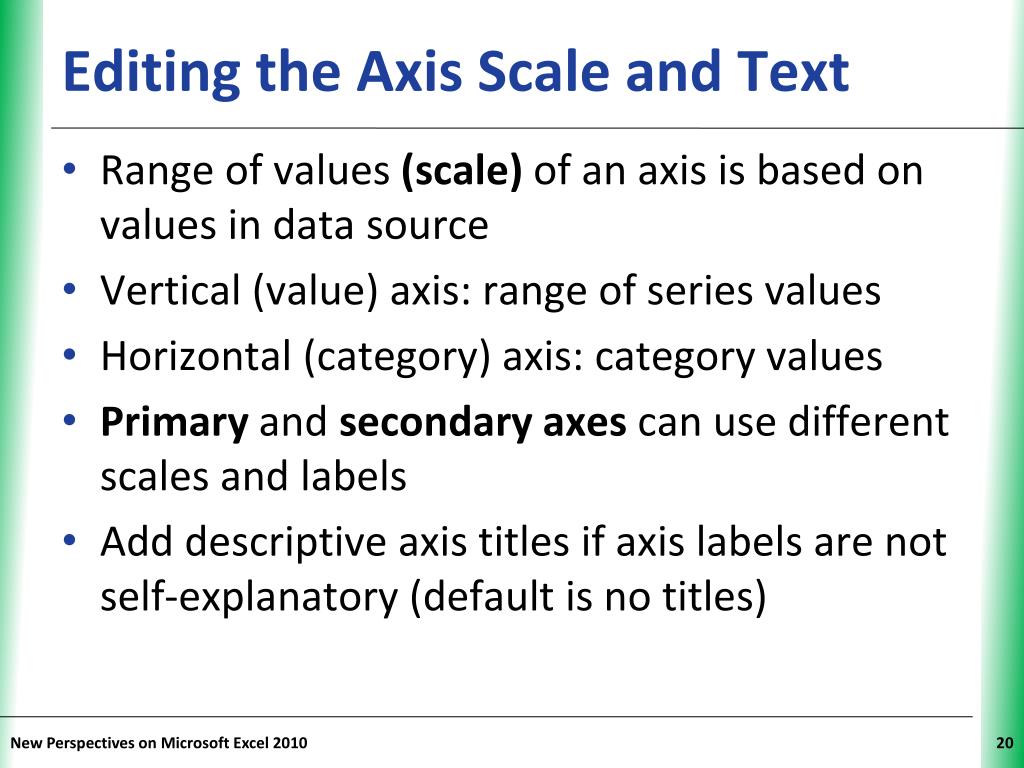 Editing the Axis Scale and Text

• Range of values (scale) of an axis is based on values in data source
• Vertical (value) axis: range of series values
• Horizontal (category) axis: category values
• Primary and secondary axes can use different scales and labels
• Add descriptive axis titles if axis labels are not self-explanatory (default is no titles)

New Perspectives on Microsoft Excel 2010

20